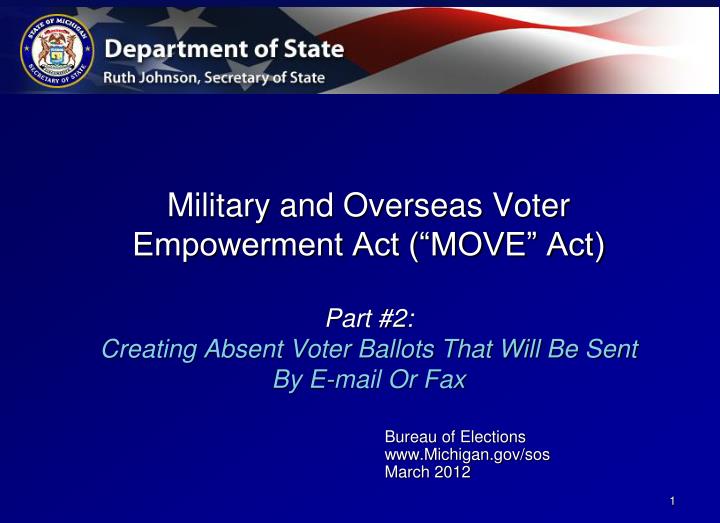 STATE OF MICHIGAN
SECRETARY OF STATE

Department of State
Ruth Johnson, Secretary of State

Military and Overseas Voter Empowerment Act (“MOVE” Act)

Part #2:
Creating Absent Voter Ballots That Will Be Sent By E-mail Or Fax

Bureau of Elections
www.Michigan.gov/sos
March 2012

1